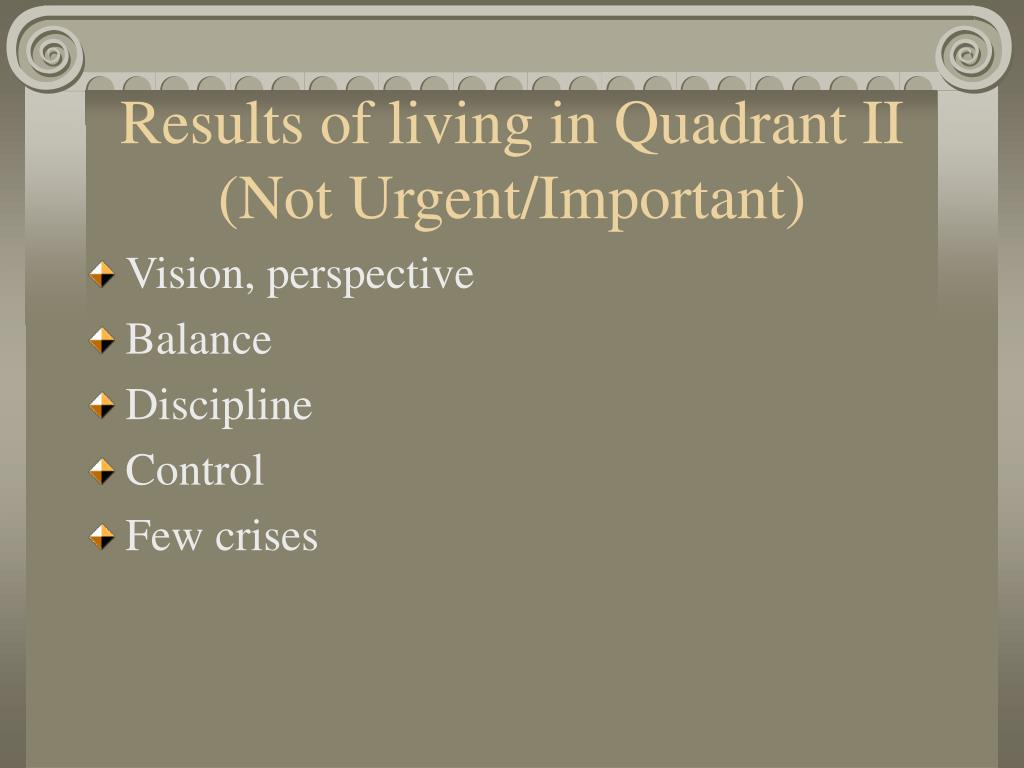 Results of living in Quadrant II (Not Urgent/Important)

Vision, perspective

Balance

Discipline

Control

Few crises